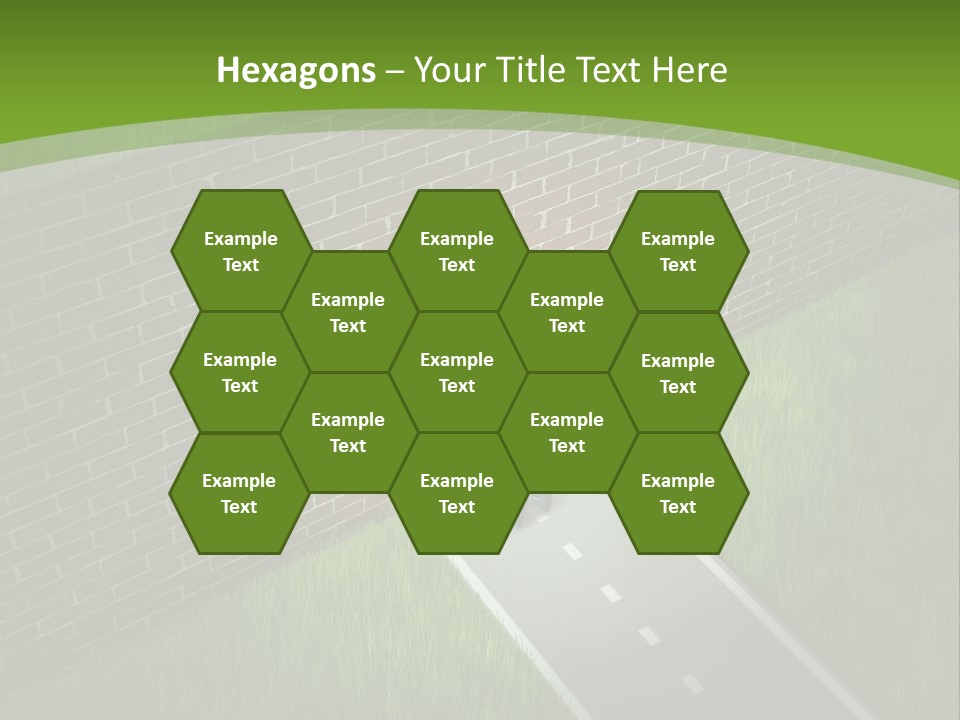 Hexagons – Your Title Text Here

Example Text

Example Text

Example Text

Example Text

Example Text

Example Text

Example Text

Example Text

Example Text

Example Text

Example Text

Example Text

Example Text